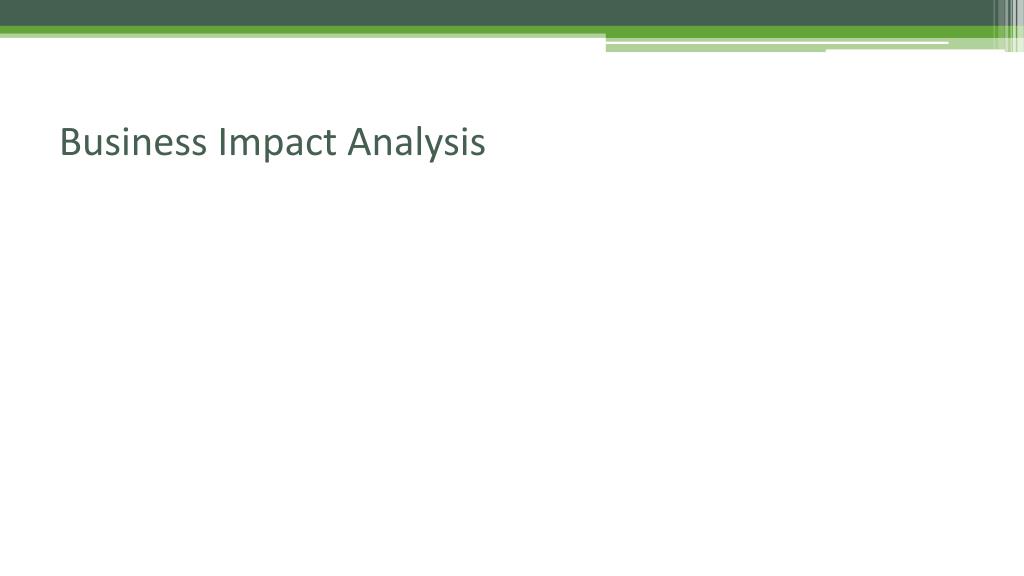 Business Impact Analysis